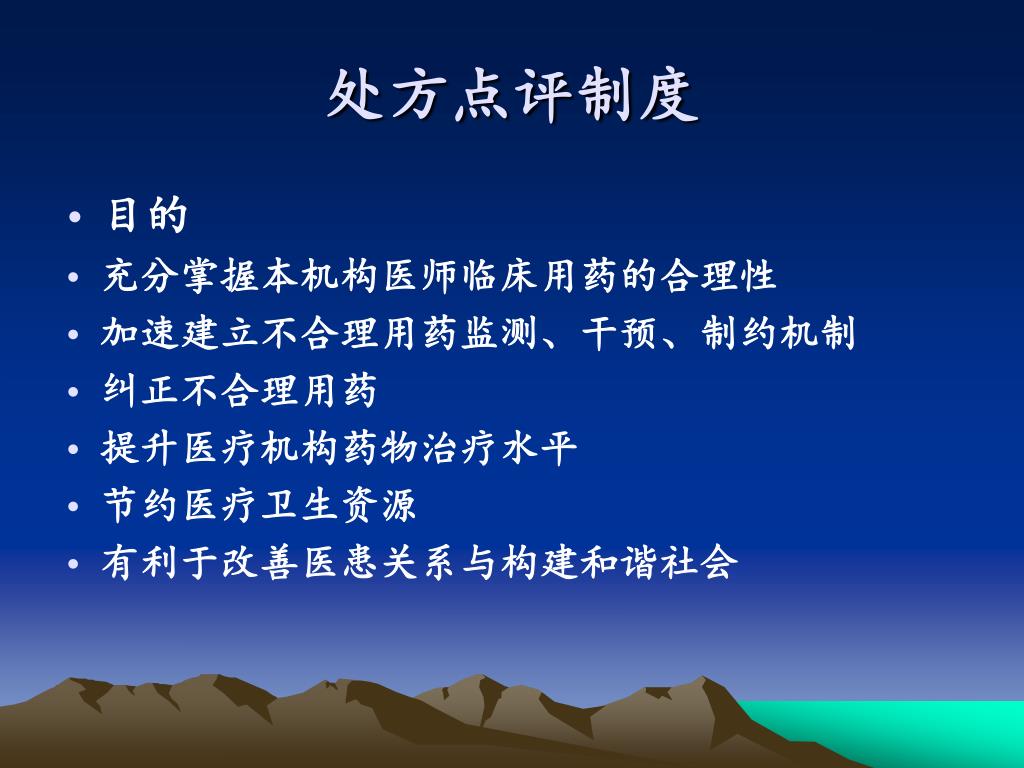 处方点评制度

• 目的
• 充分掌握本机构医师临床用药的合理性
• 加速建立不合理用药监测、干预、制约机制
• 纠正不合理用药
• 提升医疗机构药物治疗水平
• 节约医疗卫生资源
• 有利于改善医患关系与构建和谐社会